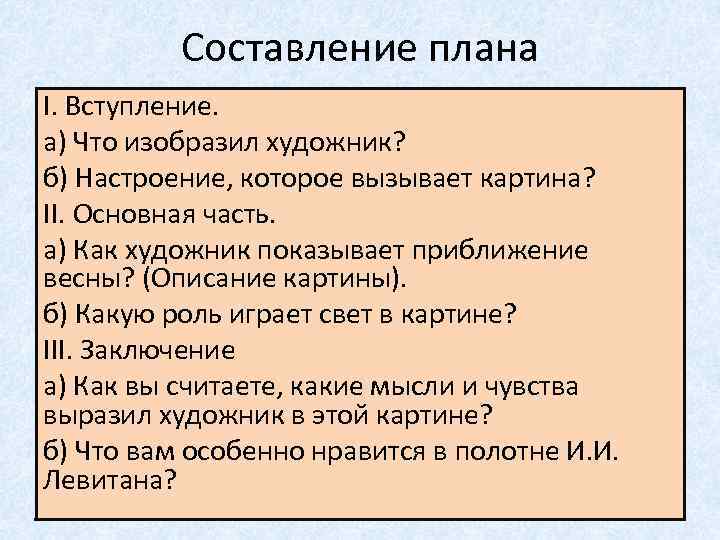 Составление плана

I. Вступление.

а) Что изобразил художник?

б) Настроение, которое вызывает картина?

II. Основная часть.

а) Как художник показывает приближение весны? (Описание картины).

б) Какую роль играет свет в картине?

III. Заключение

а) Как вы считаете, какие мысли и чувства выразил художник в этой картине?

б) Что вам особенно нравится в полотне И.И. Левитана?